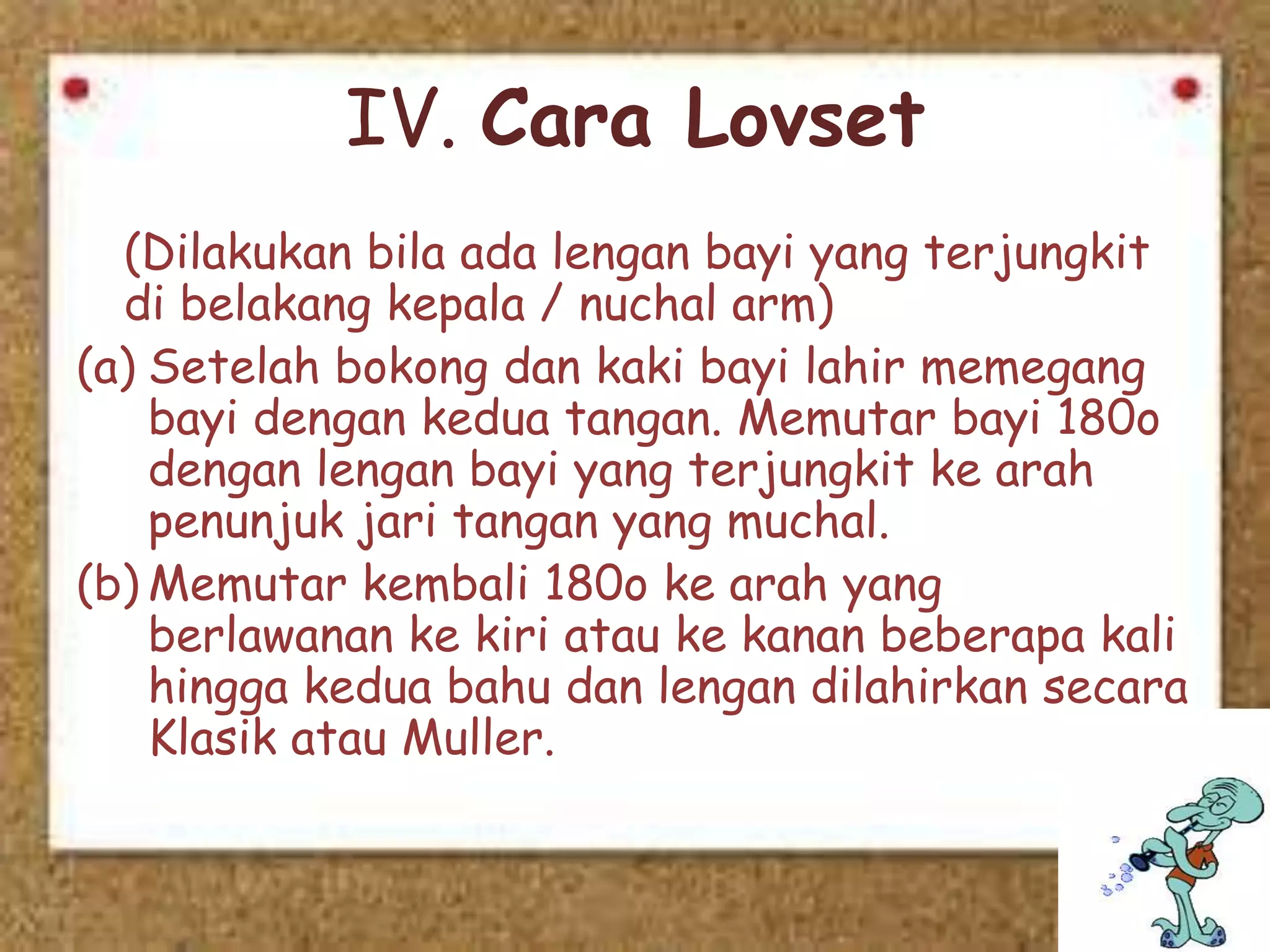 IV. Cara Lovset

(Dilakukan bila ada lengan bayi yang terjungkit di belakang kepala / nuchal arm)

(a) Setelah bokong dan kaki bayi lahir memegang bayi dengan kedua tangan. Memutar bayi 180o dengan lengan bayi yang terjungkit ke arah penunjuk jari tangan yang muchal.

(b) Memutar kembali 180o ke arah yang berlawanan ke kiri atau ke kanan beberapa kali hingga kedua bahu dan lengan dilahirkan secara Klasik atau Muller.